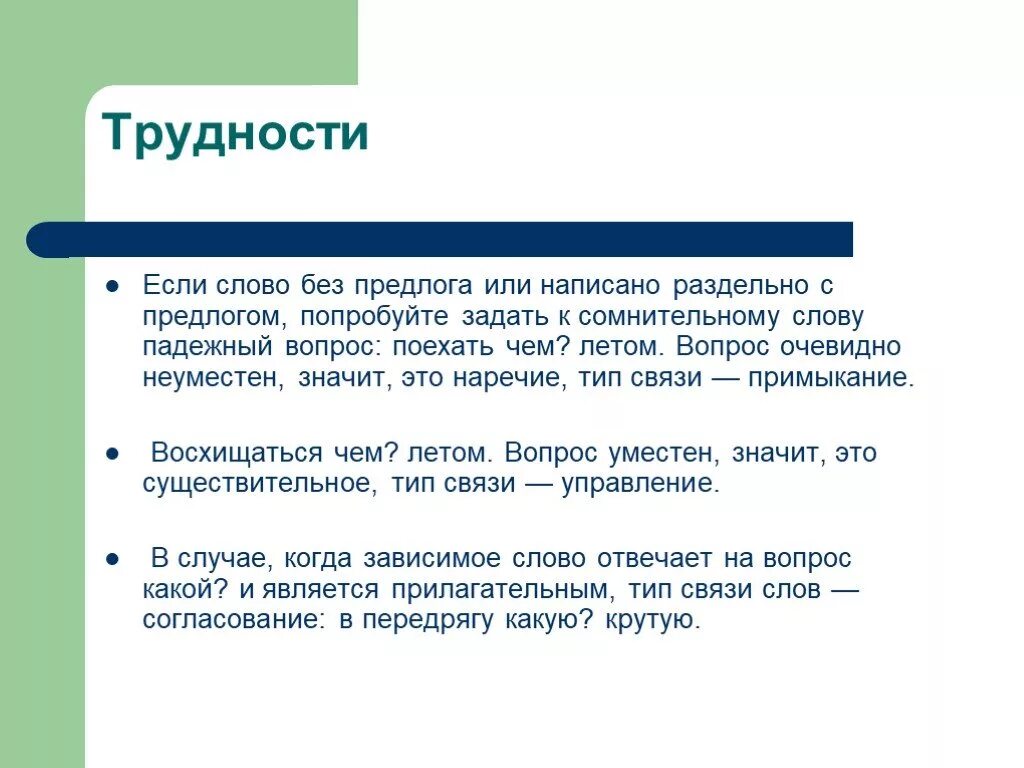 Трудности

● Если слово без предлога или написано раздельно с предлогом, попробуйте задать к сомнительному слову падежный вопрос: поехать чем? летом. Вопрос очевидно неуместен, значит, это наречие, тип связи — примыкание.

● Восхищаться чем? летом. Вопрос уместен, значит, это существительное, тип связи — управление.

● В случае, когда зависимое слово отвечает на вопрос какой? и является прилагательным, тип связи слов — согласование: в передрягу какую? крутую.